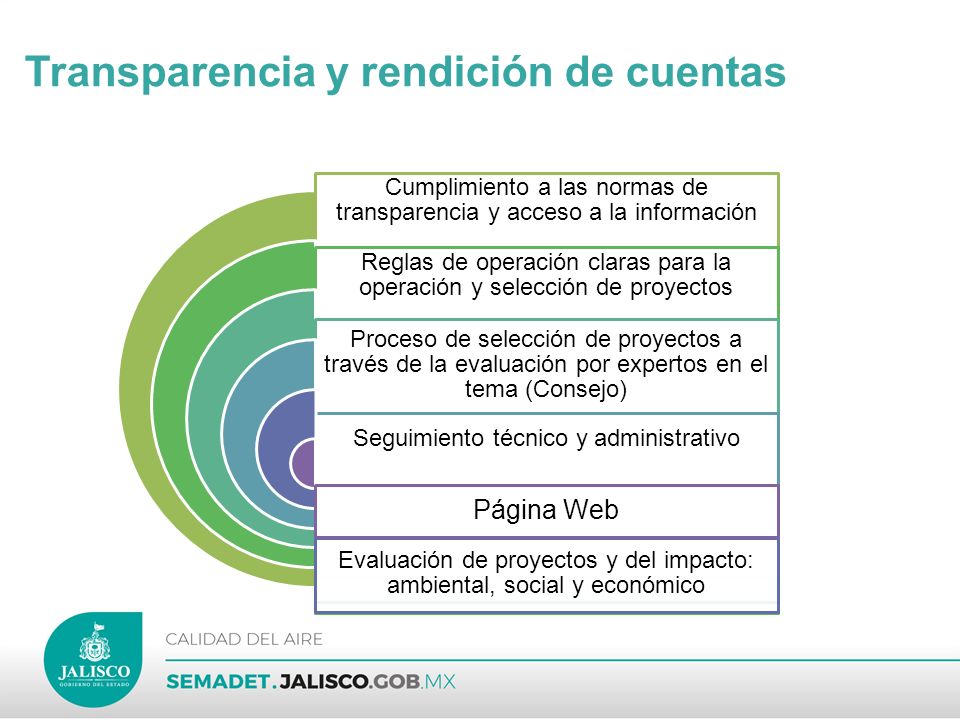 Transparencia y rendición de cuentas

Cumplimiento a las normas de transparencia y acceso a la información

Reglas de operación claras para la operación y selección de proyectos

Proceso de selección de proyectos a través de la evaluación por expertos en el tema (Consejo)

Seguimiento técnico y administrativo

Página Web

Evaluación de proyectos y del impacto: ambiental, social y económico

JALISCO
GOBIERNO DEL ESTADO

CALIDAD DEL AIRE

SEMADET.JALISCO.GOB.MX